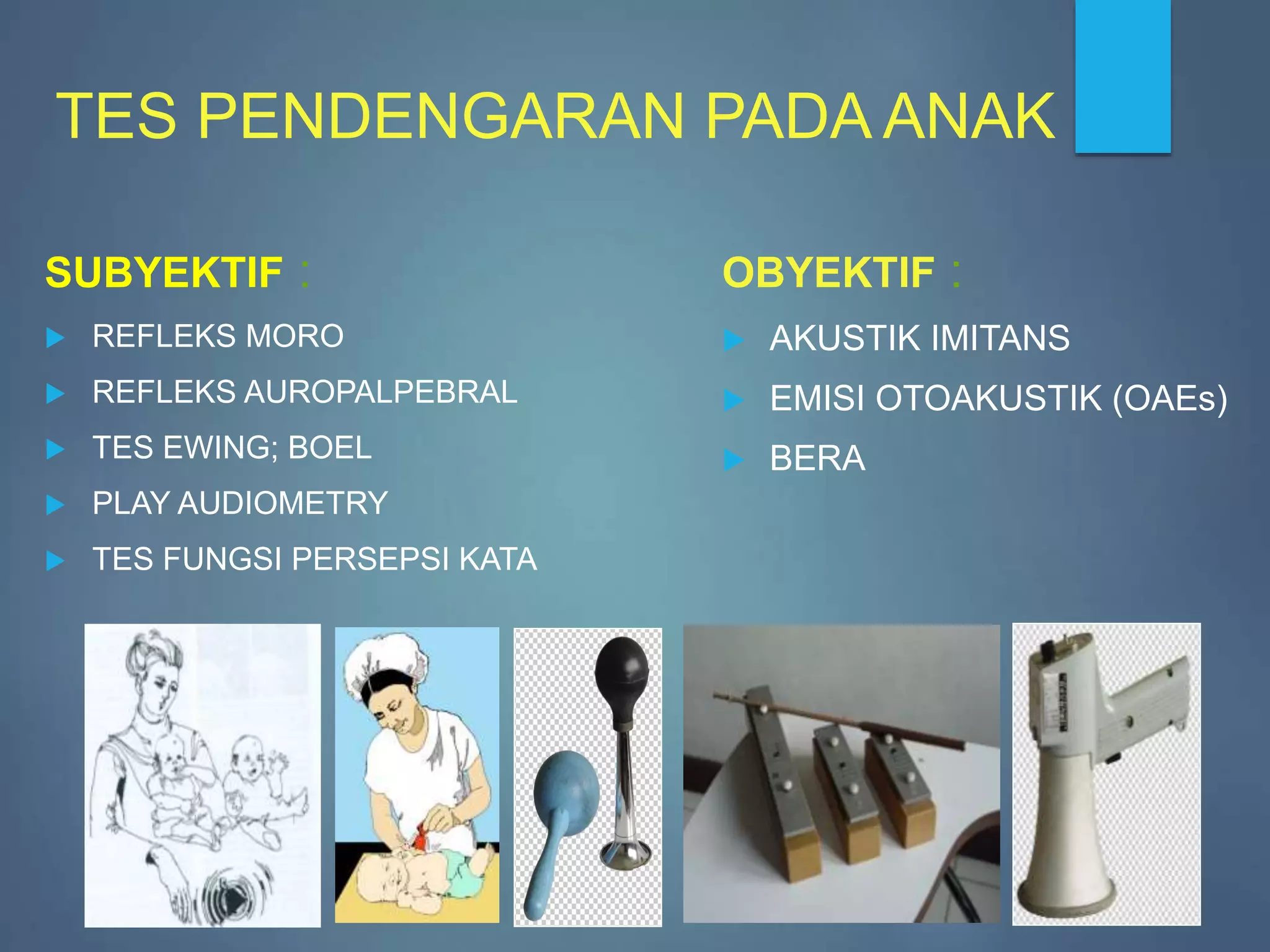 TES PENDENGARAN PADA ANAK

SUBYEKTIF :

REFLEKS MORO

REFLEKS AUROPALPEBRAL

TES EWING; BOEL

PLAY AUDIOMETRY

TES FUNGSI PERSEPSI KATA

OBYEKTIF :

AKUSTIK IMITANS

EMISI OTOAKUSTIK (OAEs)

BERA